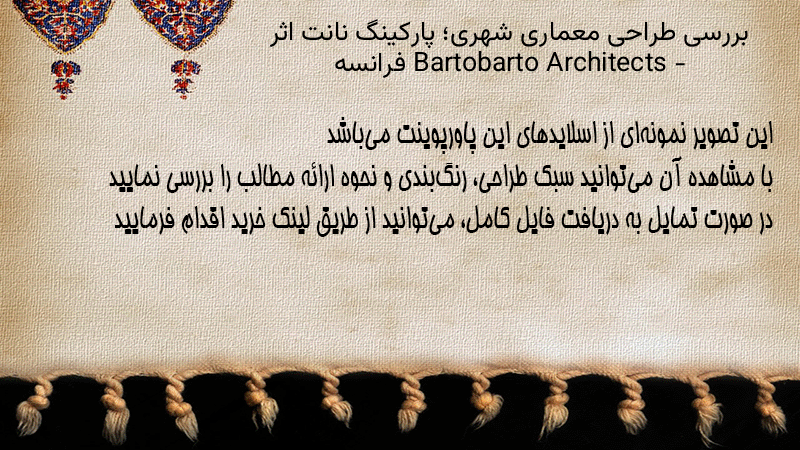 بررسی طراحی معماری شهری؛ پارکینگ نانت اثر Bartobarto Architects - فرانسه

این تصویر نمونه‌ای از اسلایدهای این پاورپوینت می‌باشد
با مشاهده آن می‌توانید سبک طراحی، رنگ‌بندی و نحوه ارائه مطالب را بررسی نمایید
در صورت تمایل به دریافت فایل کامل، می‌توانید از طریق لینک خرید اقدام فرمایید